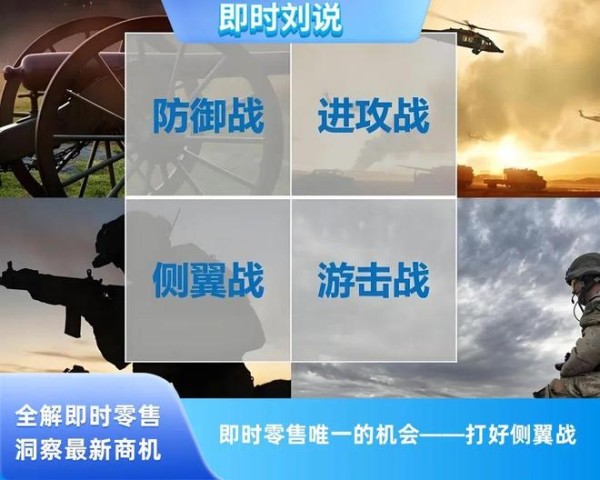 即时刘说

防御战

进攻战

侧翼战

游击战

全解即时零售
洞察最新商机

即时零售唯一的机会——打好侧翼战